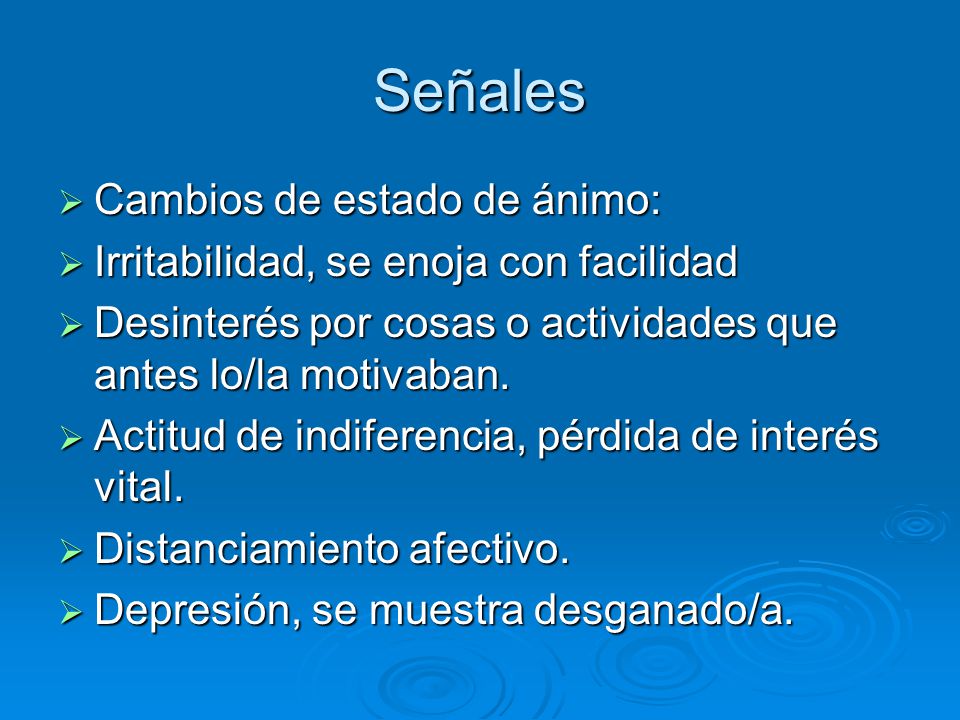 Señales

➢ Cambios de estado de ánimo:
➢ Irritabilidad, se enoja con facilidad
➢ Desinterés por cosas o actividades que antes lo/la motivaban.
➢ Actitud de indiferencia, pérdida de interés vital.
➢ Distanciamiento afectivo.
➢ Depresión, se muestra desganado/a.